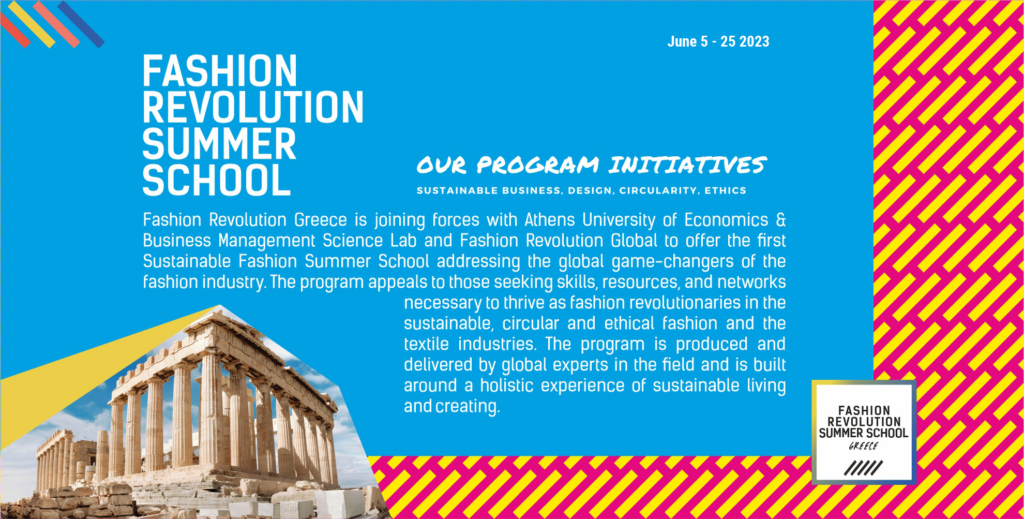 June 5 - 25 2023

FASHION REVOLUTION SUMMER SCHOOL

OUR PROGRAM INITIATIVES

SUSTAINABLE BUSINESS, DESIGN, CIRCULARITY, ETHICS

Fashion Revolution Greece is joining forces with Athens University of Economics & Business Management Science Lab and Fashion Revolution Global to offer the first Sustainable Fashion Summer School addressing the global game-changers of the fashion industry. The program appeals to those seeking skills, resources, and networks necessary to thrive as fashion revolutionaries in the sustainable, circular and ethical fashion and the textile industries. The program is produced and delivered by global experts in the field and is built around a holistic experience of sustainable living and creating.

FASHION REVOLUTION SUMMER SCHOOL GREECE